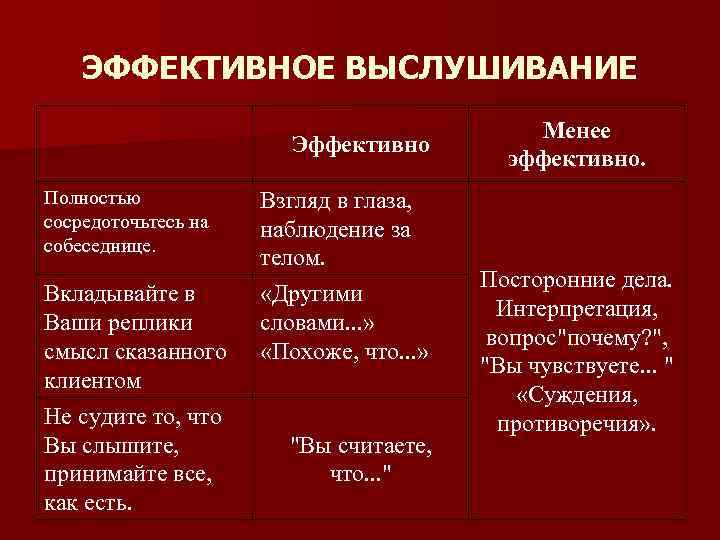 ЭФФЕКТИВНОЕ ВЫСЛУШИВАНИЕ

| | Эффективно | Менее эффективно. |
|---|---|---|
| Полностью сосредоточьтесь на собеседнице. | Взгляд в глаза, наблюдение за телом. | Посторонние дела. Интерпретация, вопрос"почему?", "Вы чувствуете... " «Суждения, противоречия». |
| Вкладывайте в Ваши реплики смысл сказанного клиентом | «Другими словами...» «Похоже, что...» | |
| Не судите то, что Вы слышите, принимайте все, как есть. | "Вы считаете, что..." | |